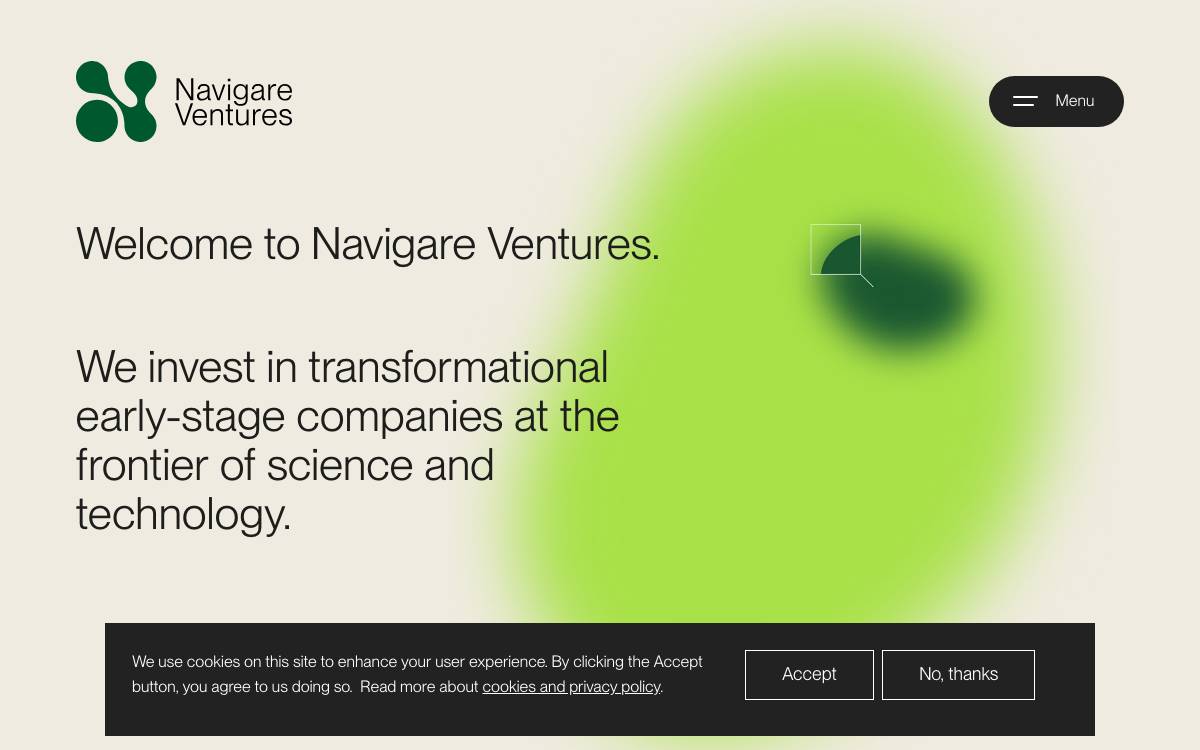 Navigare Ventures

Menu

Welcome to Navigare Ventures.

We invest in transformational early-stage companies at the frontier of science and technology.

We use cookies on this site to enhance your user experience. By clicking the Accept button, you agree to us doing so. Read more about cookies and privacy policy.

Accept

No, thanks